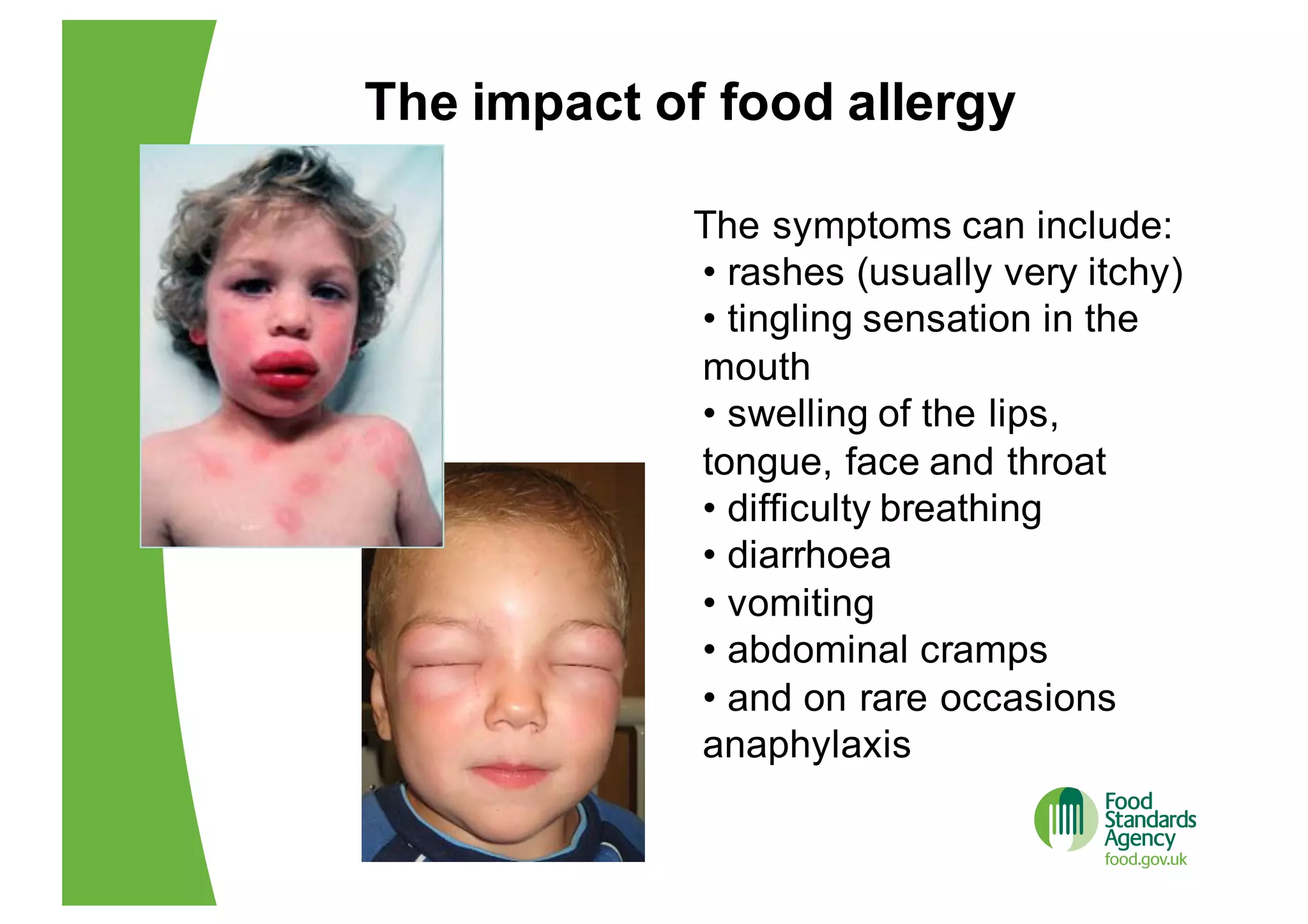 The impact of food allergy

The symptoms can include:
• rashes (usually very itchy)
• tingling sensation in the mouth
• swelling of the lips, tongue, face and throat
• difficulty breathing
• diarrhoea
• vomiting
• abdominal cramps
• and on rare occasions anaphylaxis

Food Standards Agency
food.gov.uk